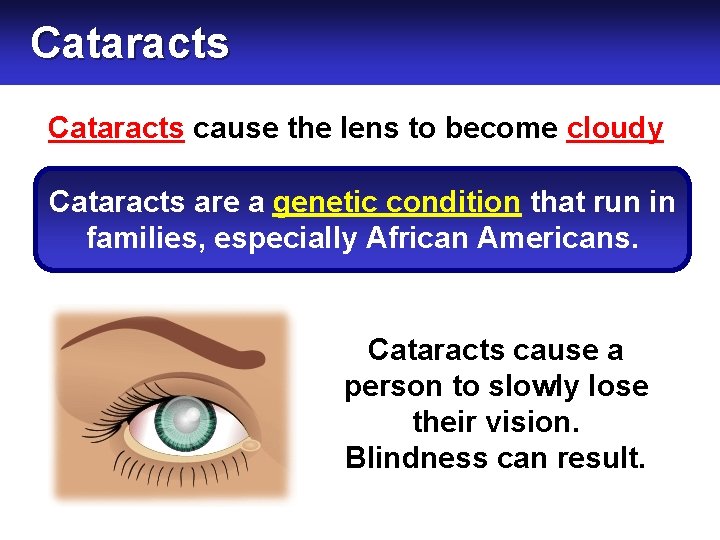 Cataracts

Cataracts cause the lens to become cloudy

Cataracts are a genetic condition that run in families, especially African Americans.

Cataracts cause a person to slowly lose their vision. Blindness can result.